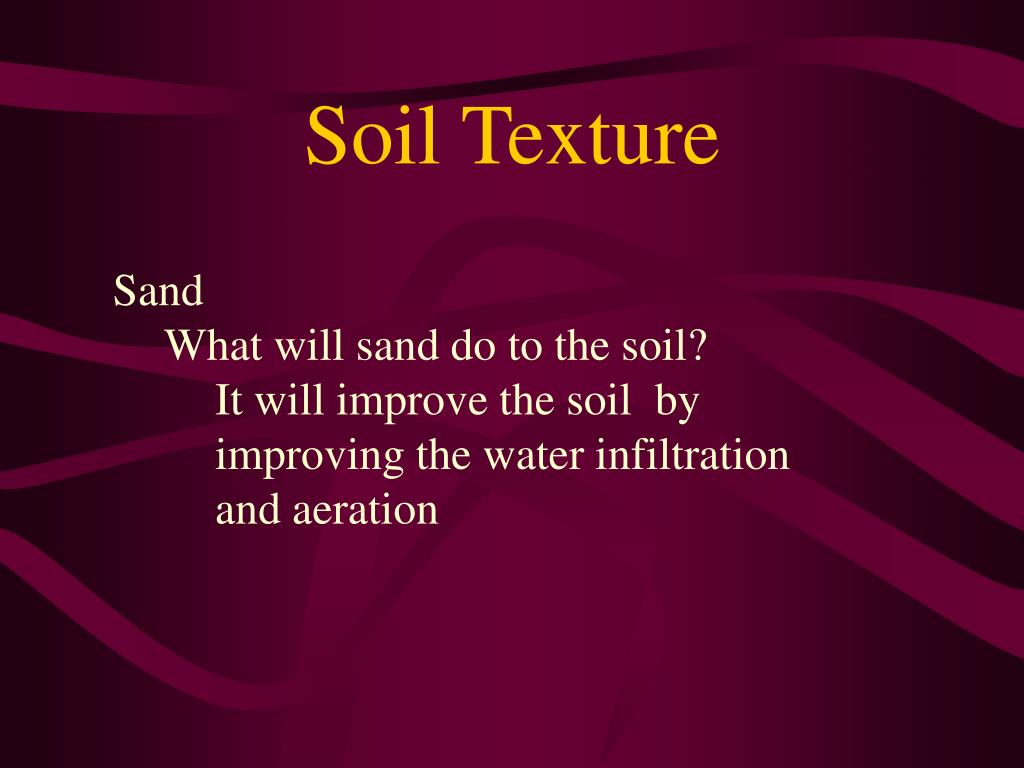 Soil Texture

Sand

What will sand do to the soil?

It will improve the soil by improving the water infiltration and aeration